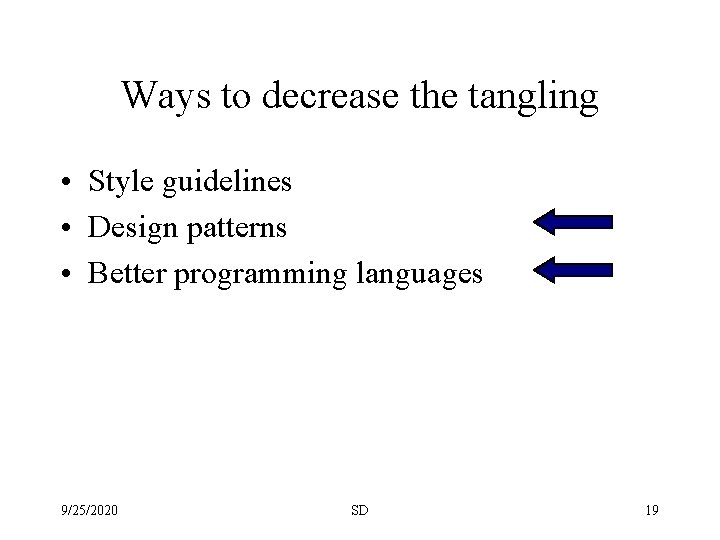 Ways to decrease the tangling

• Style guidelines
• Design patterns
• Better programming languages

9/25/2020
SD
19